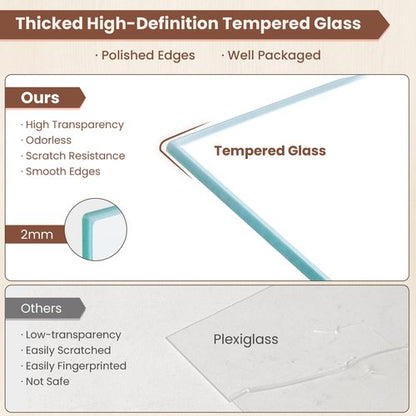 Thicked High-Definition Tempered Glass

· Polished Edges · Well Packaged

Ours

· High Transparency
· Odorless
· Scratch Resistance
· Smooth Edges

Tempered Glass

2mm

Others

· Low-transparency
· Easily Scratched
· Easily Fingerprinted
· Not Safe

Plexiglass